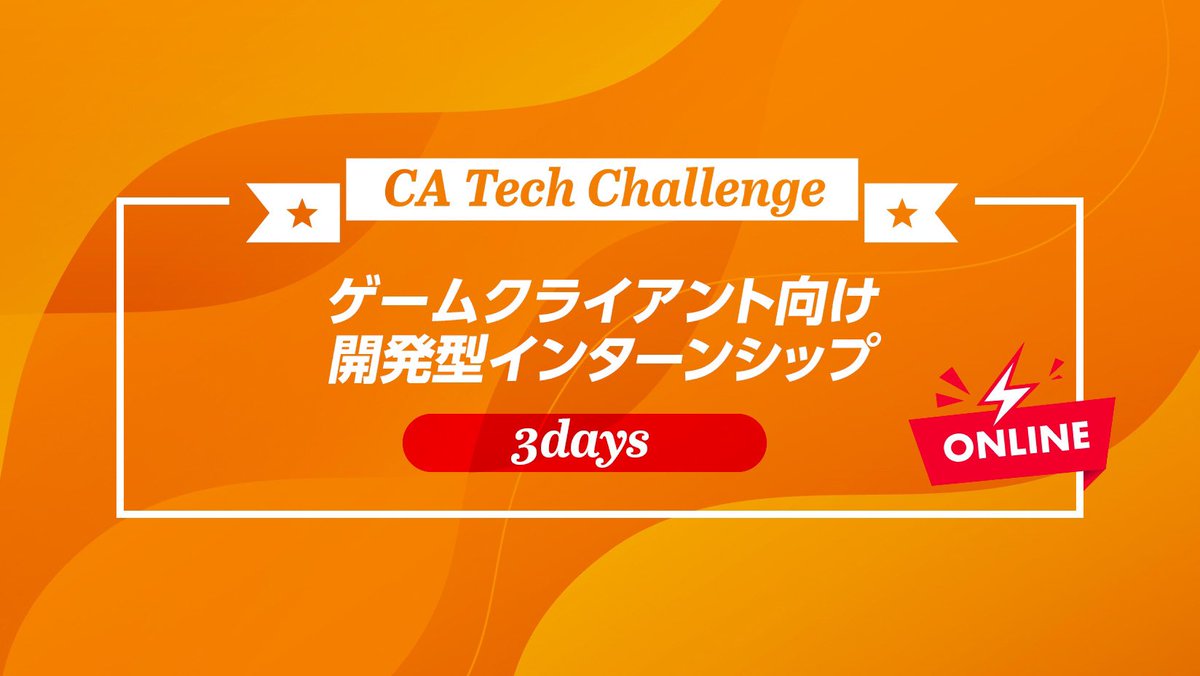 CA Tech Challenge

ゲームクライアント向け
開発型インターンシップ

3days

ONLINE